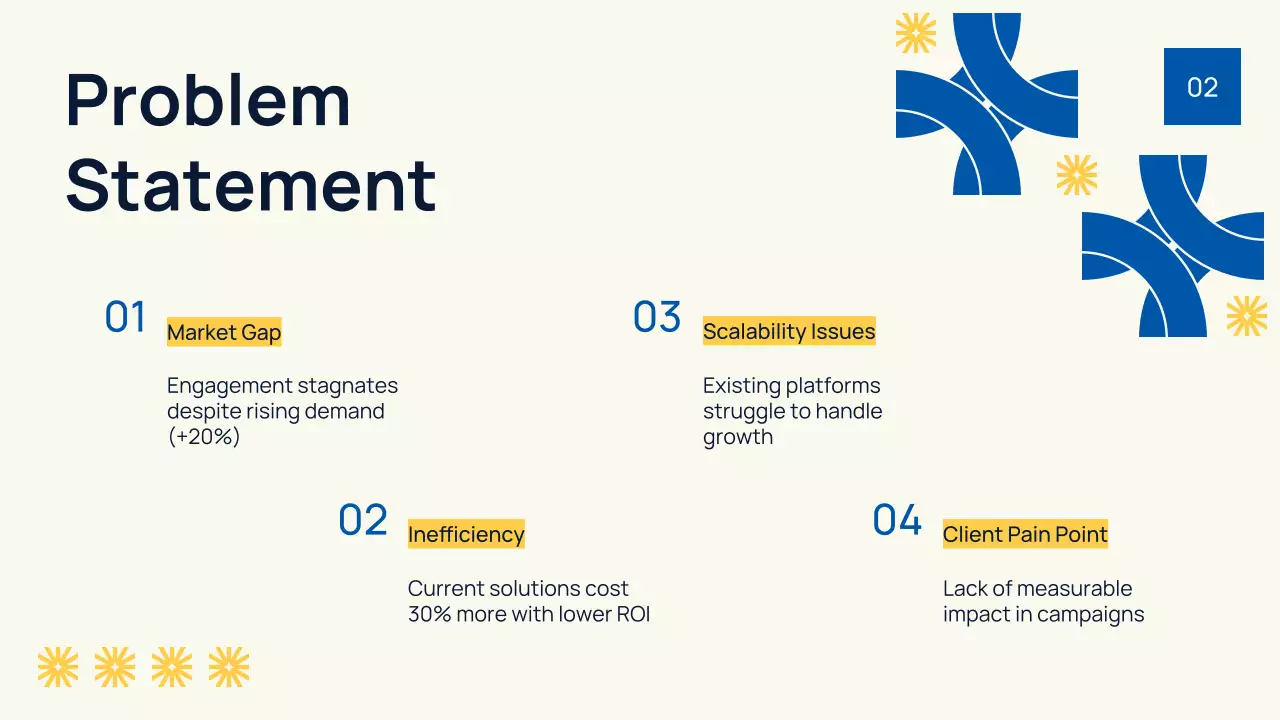 Problem Statement

02

01 Market Gap

Engagement stagnates despite rising demand (+20%)

02 Inefficiency

Current solutions cost 30% more with lower ROI

03 Scalability Issues

Existing platforms struggle to handle growth

04 Client Pain Point

Lack of measurable impact in campaigns